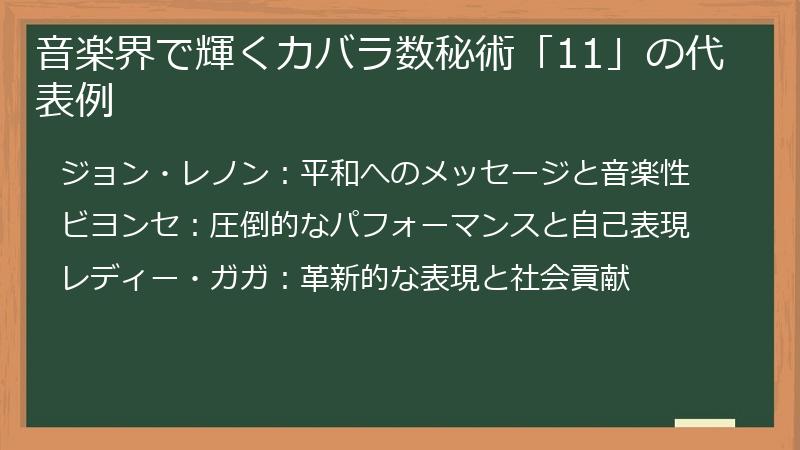 音楽界で輝くカバラ数秘術「11」の代表例

ジョン・レノン：平和へのメッセージと音楽性

ビヨンセ：圧倒的なパフォーマンスと自己表現

レディー・ガガ：革新的な表現と社会貢献